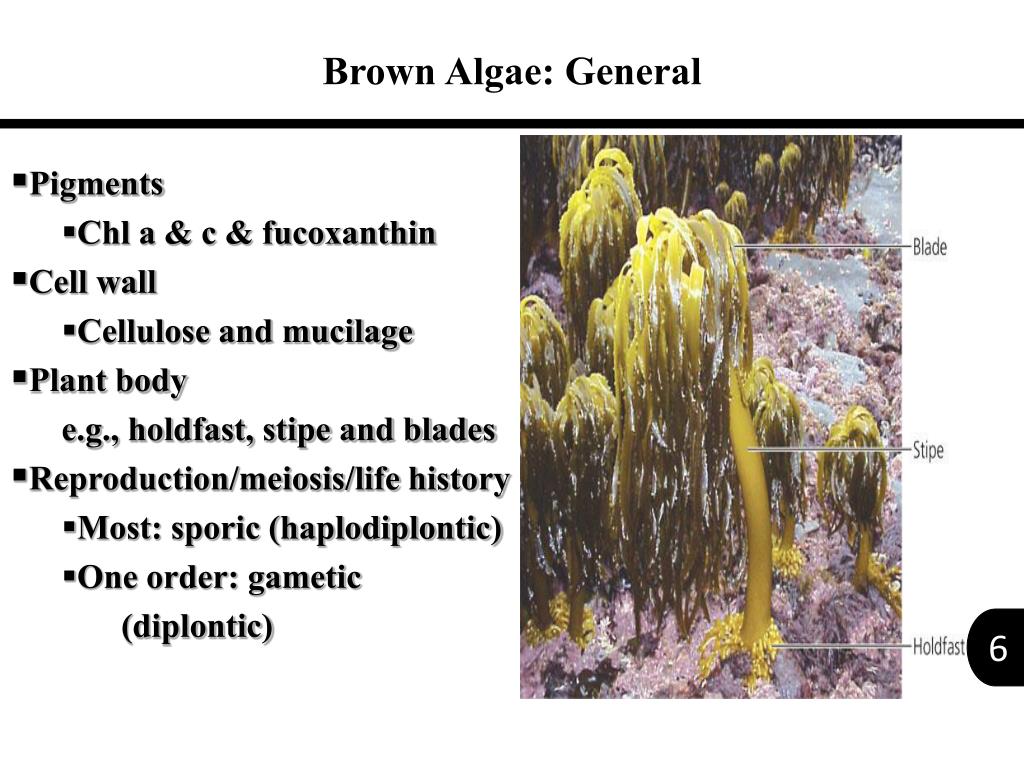 Brown Algae: General

▪Pigments

▪Chl a & c & fucoxanthin

▪Cell wall

▪Cellulose and mucilage

▪Plant body

e.g., holdfast, stipe and blades

▪Reproduction/meiosis/life history

▪Most: sporic (haplodiplontic)

▪One order: gametic (diplontic)

Blade

Stipe

Holdfast

6